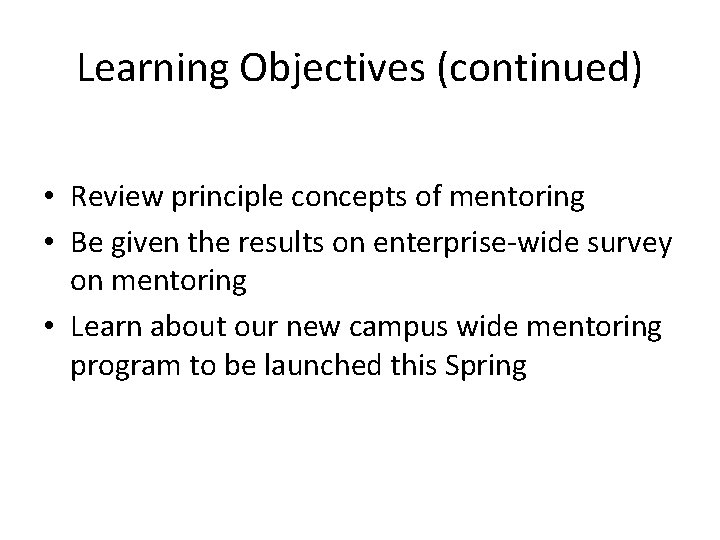 Learning Objectives (continued)

• Review principle concepts of mentoring
• Be given the results on enterprise-wide survey on mentoring
• Learn about our new campus wide mentoring program to be launched this Spring